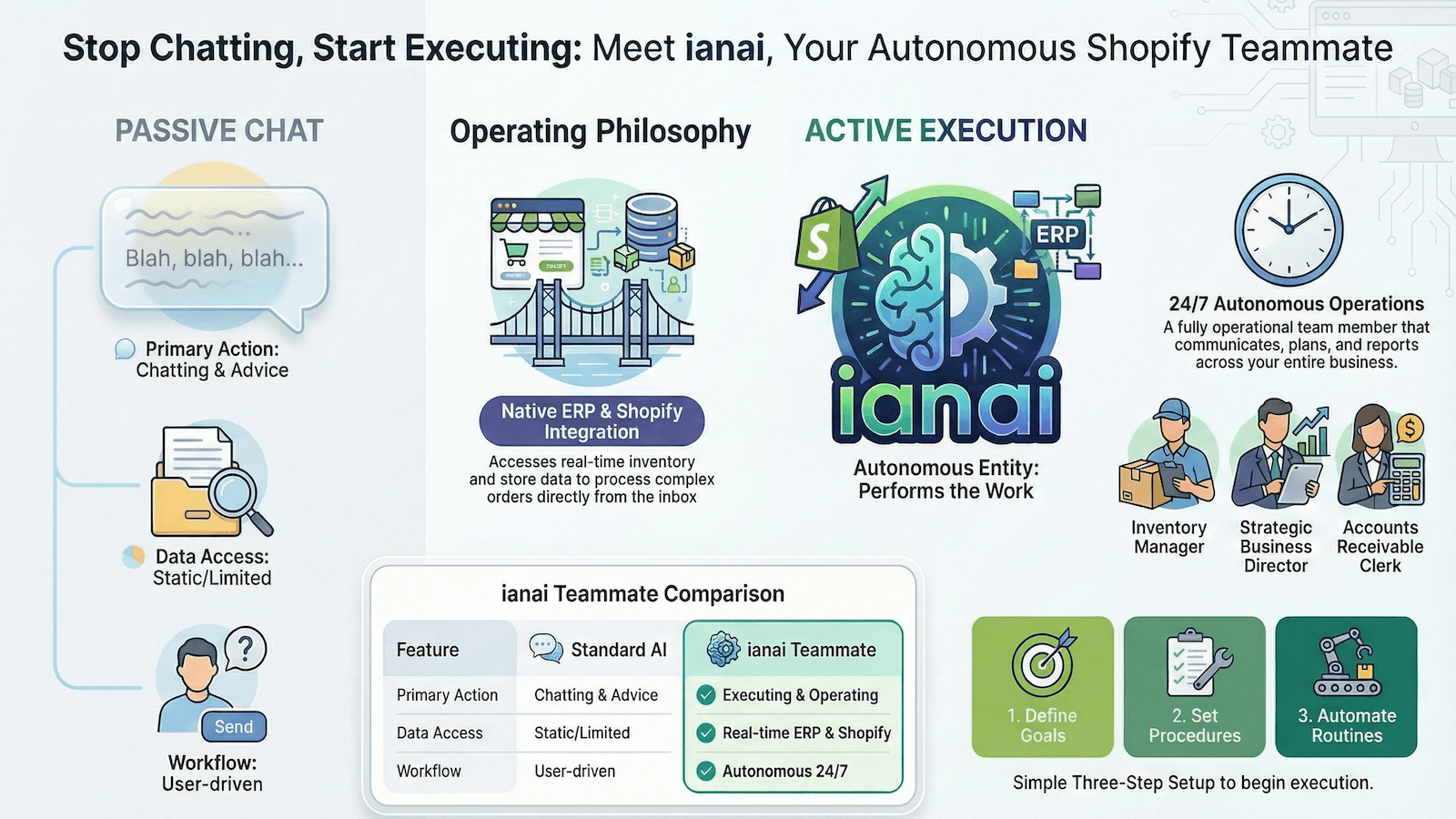 Stop Chatting, Start Executing: Meet ianai, Your Autonomous Shopify Teammate

PASSIVE CHAT

Blah, blah, blah...

Primary Action: Chatting & Advice

Data Access: Static/Limited

Send

Workflow: User-driven

Operating Philosophy

Native ERP & Shopify Integration

Accesses real-time inventory and store data to process complex orders directly from the inbox

ACTIVE EXECUTION

ERP

ianai

Autonomous Entity: Performs the Work

24/7 Autonomous Operations

A fully operational team member that communicates, plans, and reports across your entire business.

Inventory Manager

Strategic Business Director

Accounts Receivable Clerk

ianai Teammate Comparison

| Feature | Standard AI | ianai Teammate |
|---|---|---|
| Primary Action | Chatting & Advice | Executing & Operating |
| Data Access | Static/Limited | Real-time ERP & Shopify |
| Workflow | User-driven | Autonomous 24/7 |

1. Define Goals

2. Set Procedures

3. Automate Routines

Simple Three-Step Setup to begin execution.